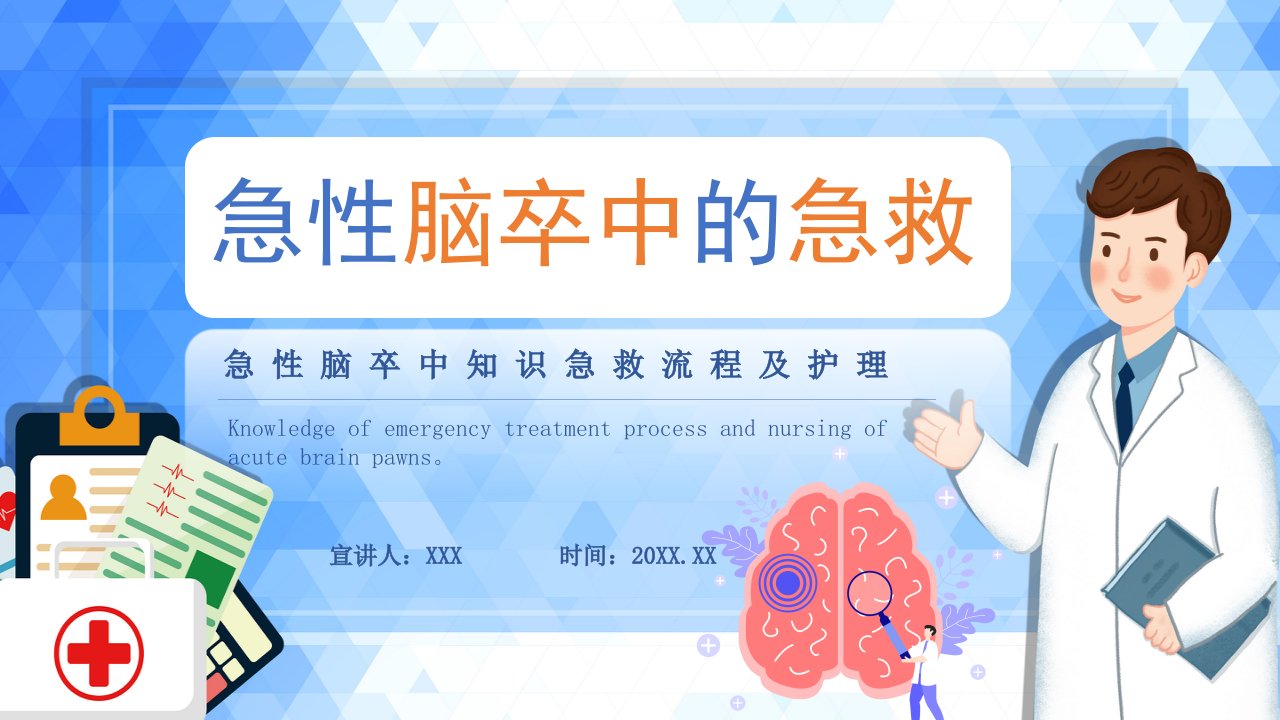 急性脑卒中的急救

急性脑卒中知识急救流程及护理

Knowledge of emergency treatment process and nursing of acute brain pawns。

宣讲人：XXX 时间：20XX.XX